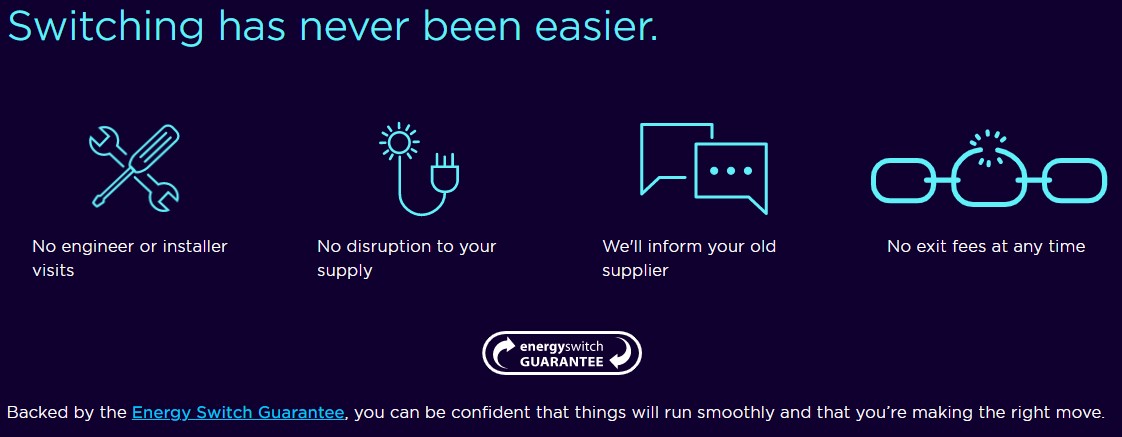 Switching has never been easier.

No engineer or installer visits

No disruption to your supply

We'll inform your old supplier

No exit fees at any time

energyswitch GUARANTEE

Backed by the Energy Switch Guarantee, you can be confident that things will run smoothly and that you're making the right move.